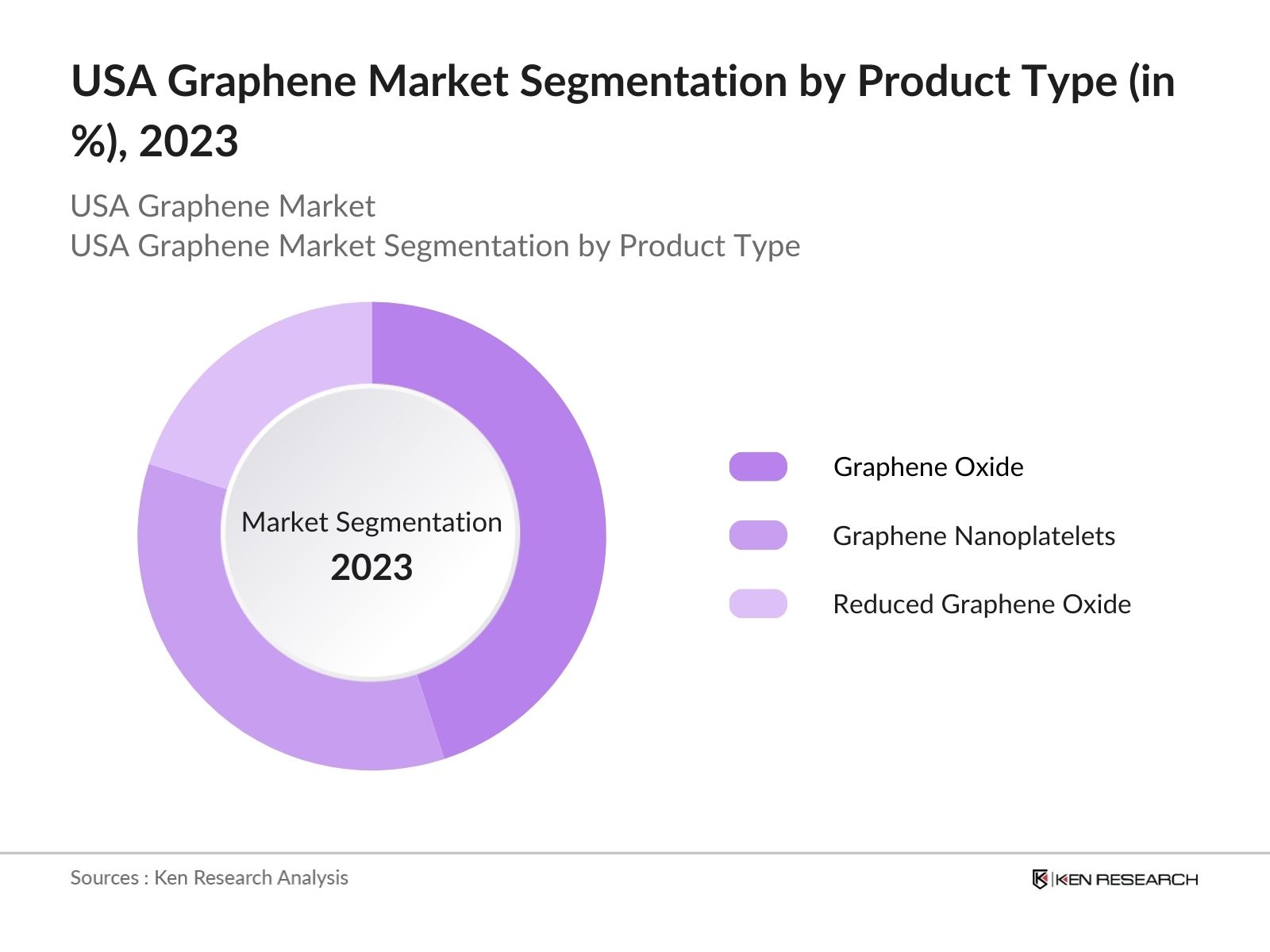 USA Graphene Market Segmentation by Product Type (in %), 2023

USA Graphene Market
USA Graphene Market Segmentation by Product Type

Market Segmentation
2023

Graphene Oxide
Graphene Nanoplatelets
Reduced Graphene Oxide

Sources : Ken Research Analysis

KEN RESEARCH